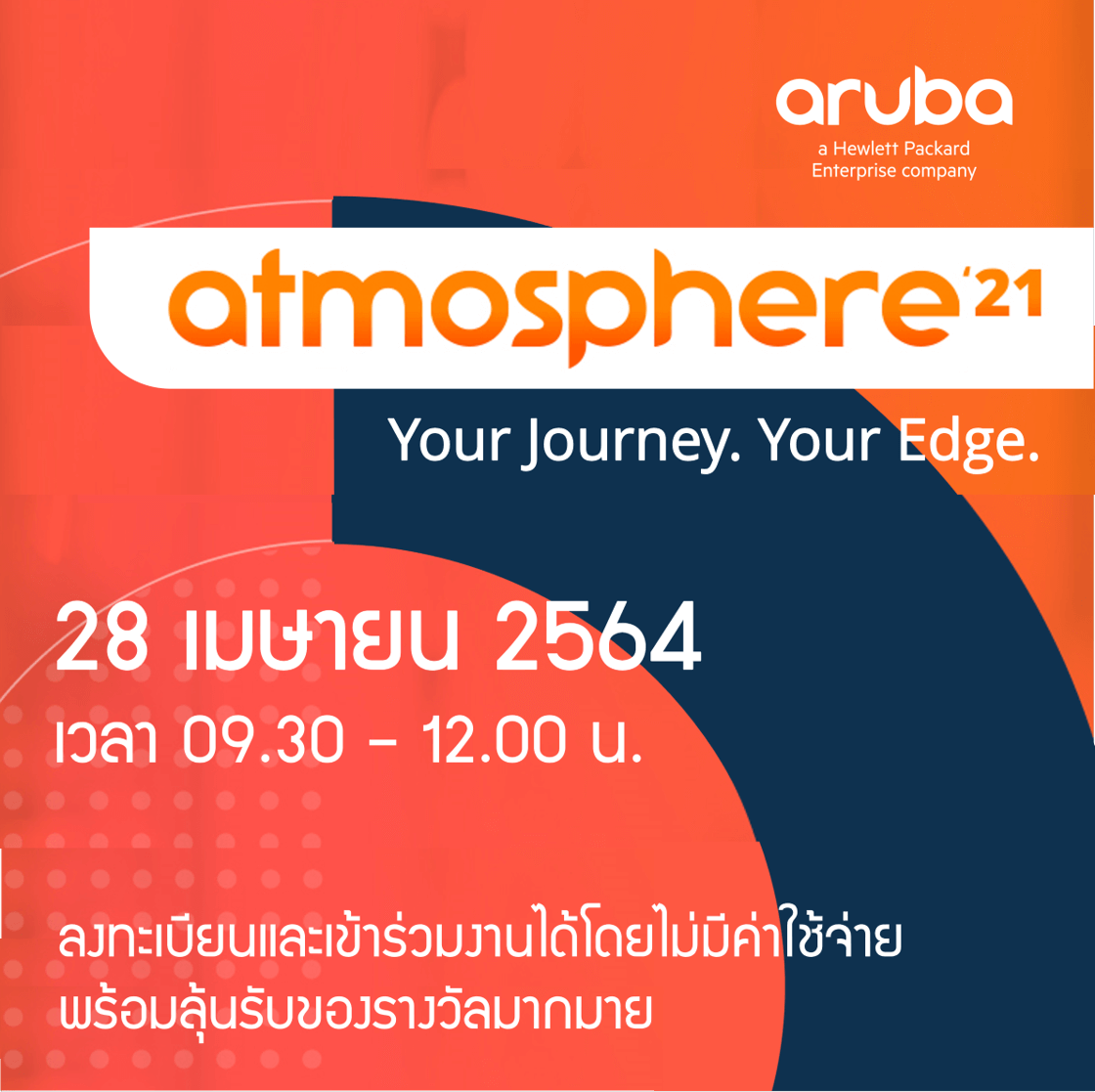 aruba
a Hewlett Packard Enterprise company

atmosphere'21

Your Journey. Your Edge.

28 เมษายน 2564
เวลา 09.30 - 12.00 น.

ลงทะเบียนและเข้าร่วมงานได้โดยไม่มีค่าใช้จ่าย
พร้อมลุ้นรับของรางวัลมากมาย